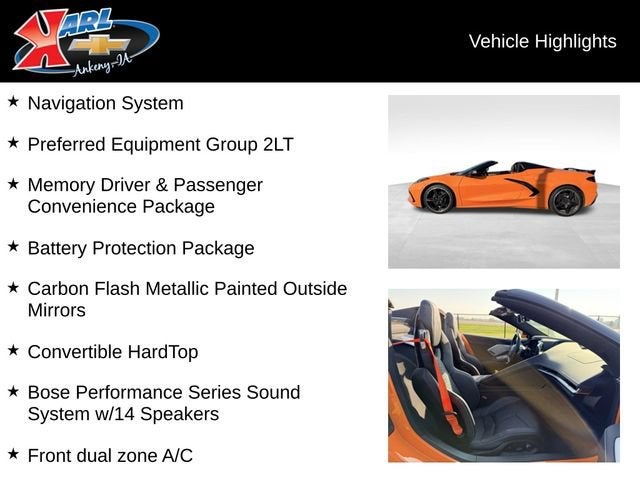 KARL
Ankeny-IA

Vehicle Highlights

★ Navigation System

★ Preferred Equipment Group 2LT

★ Memory Driver & Passenger Convenience Package

★ Battery Protection Package

★ Carbon Flash Metallic Painted Outside Mirrors

★ Convertible HardTop

★ Bose Performance Series Sound System w/14 Speakers

★ Front dual zone A/C